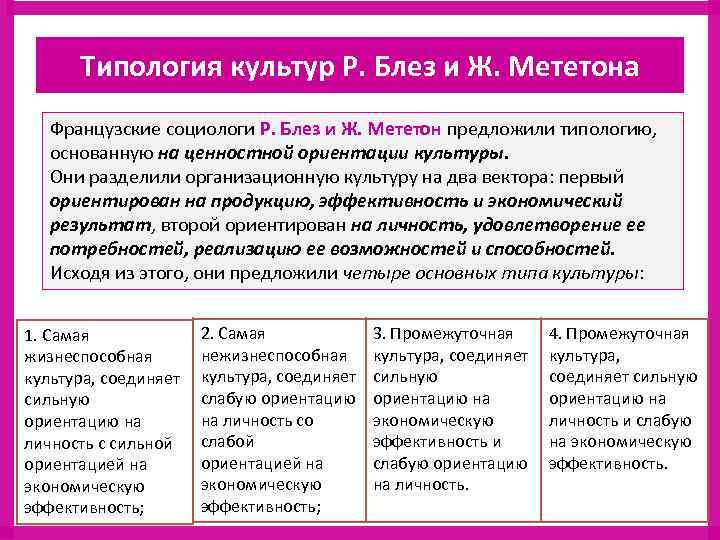 Типология культур Р. Блез и Ж. Мететона

Французские социологи Р. Блез и Ж. Мететон предложили типологию, основанную на ценностной ориентации культуры.
Они разделили организационную культуру на два вектора: первый ориентирован на продукцию, эффективность и экономический результат, второй ориентирован на личность, удовлетворение ее потребностей, реализацию ее возможностей и способностей.
Исходя из этого, они предложили четыре основных типа культуры:

1. Самая жизнеспособная культура, соединяет сильную ориентацию на личность с сильной ориентацией на экономическую эффективность;

2. Самая нежизнеспособная культура, соединяет слабую ориентацию на личность со слабой ориентацией на экономическую эффективность;

3. Промежуточная культура, соединяет сильную ориентацию на экономическую эффективность и слабую ориентацию на личность.

4. Промежуточная культура, соединяет сильную ориентацию на личность и слабую на экономическую эффективность.